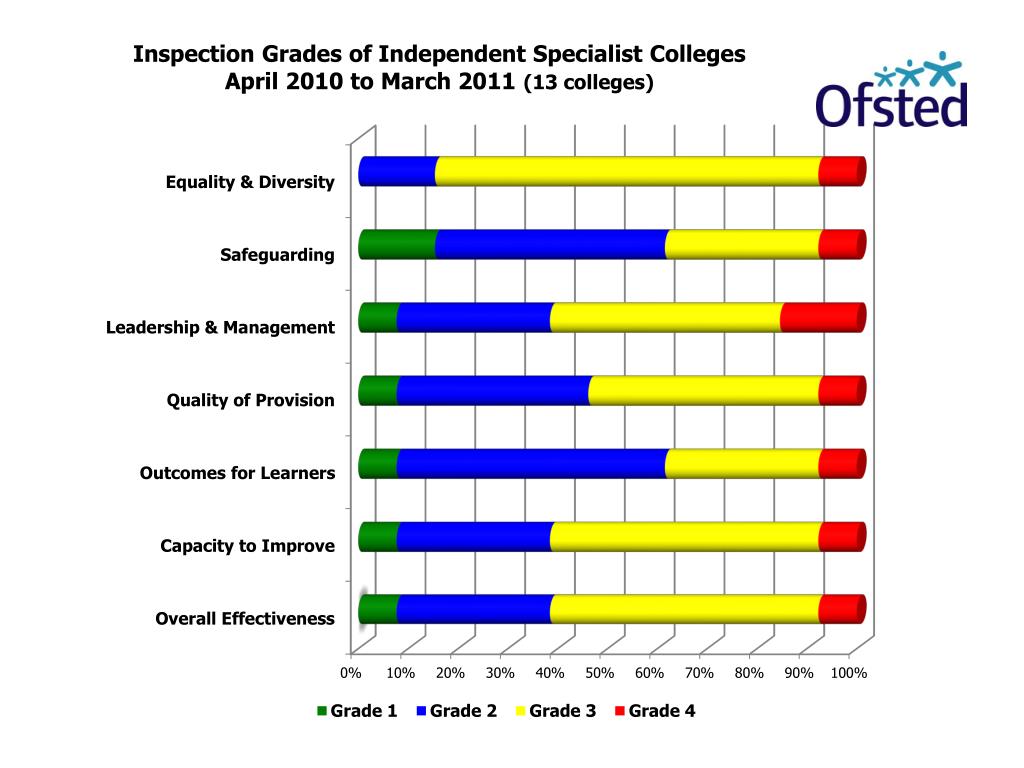 Inspection Grades of Independent Specialist Colleges
April 2010 to March 2011 (13 colleges)

Ofsted

Equality & Diversity

Safeguarding

Leadership & Management

Quality of Provision

Outcomes for Learners

Capacity to Improve

Overall Effectiveness

0% 10% 20% 30% 40% 50% 60% 70% 80% 90% 100%

Grade 1 Grade 2 Grade 3 Grade 4